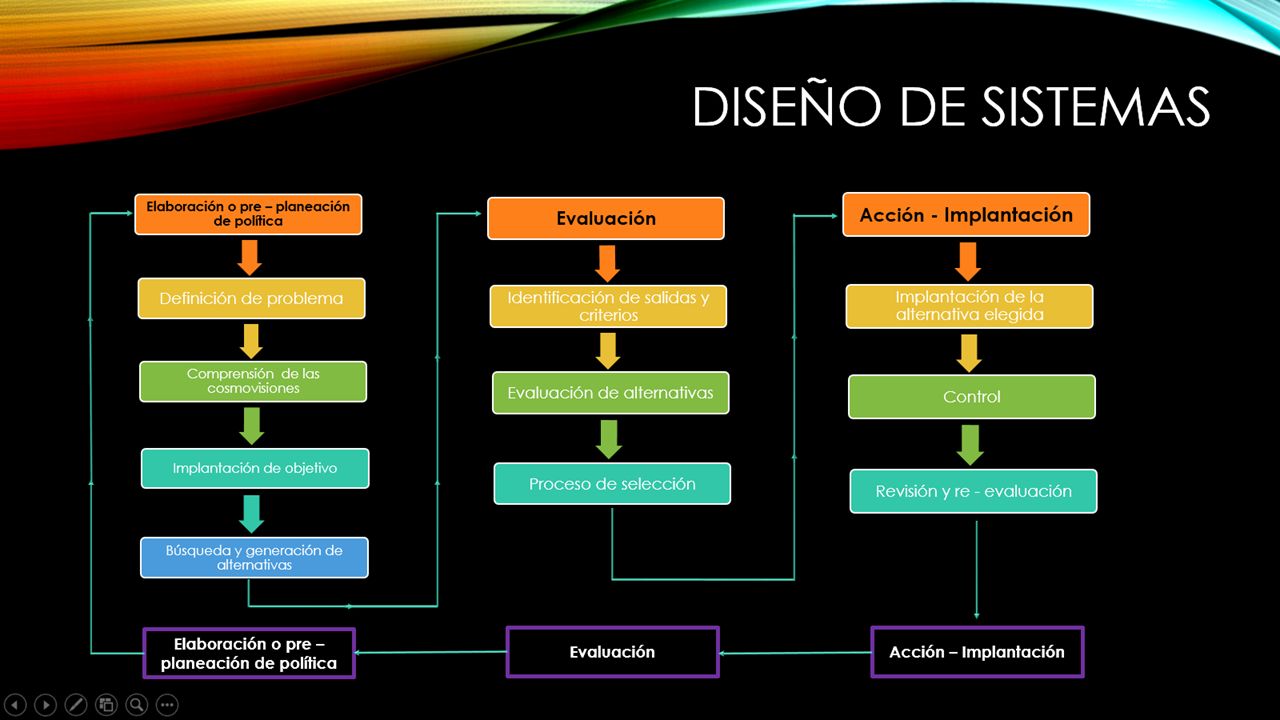 DISEÑO DE SISTEMAS

Elaboración o pre – planeación de política

Definición de problema

Comprensión de las cosmovisiones

Implantación de objetivo

Búsqueda y generación de alternativas

Evaluación

Identificación de salidas y criterios

Evaluación de alternativas

Proceso de selección

Acción - Implantación

Implantación de la alternativa elegida

Control

Revisión y re - evaluación

Elaboración o pre – planeación de política

Evaluación

Acción – Implantación